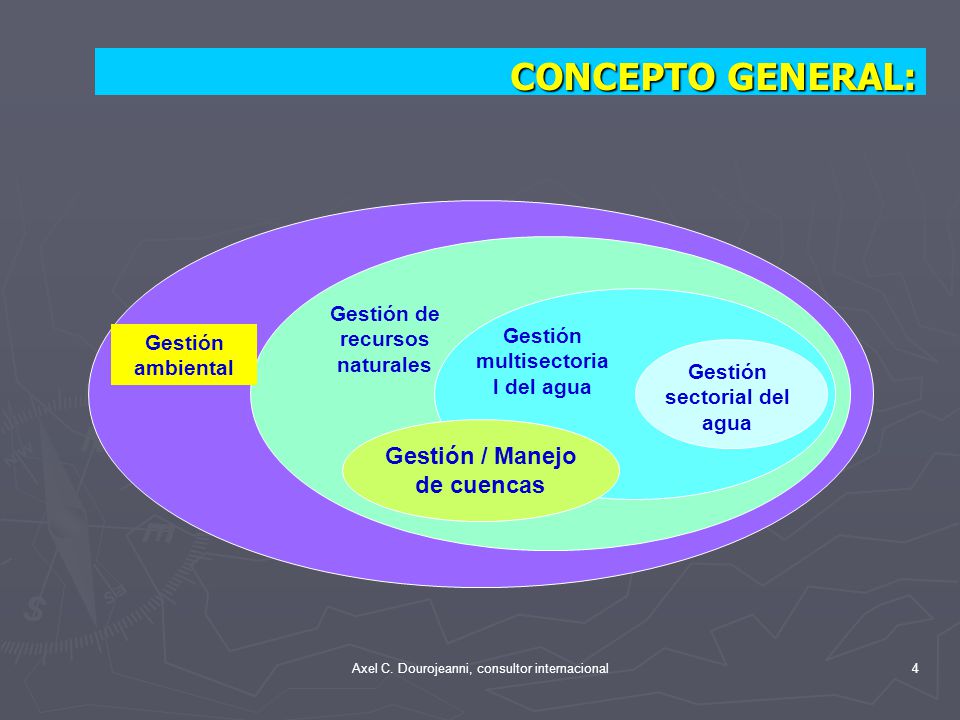 CONCEPTO GENERAL:

Gestión ambiental

Gestión de recursos naturales

Gestión multisectorial del agua

Gestión sectorial del agua

Gestión / Manejo de cuencas

Axel C. Dourojeanni, consultor internacional

4